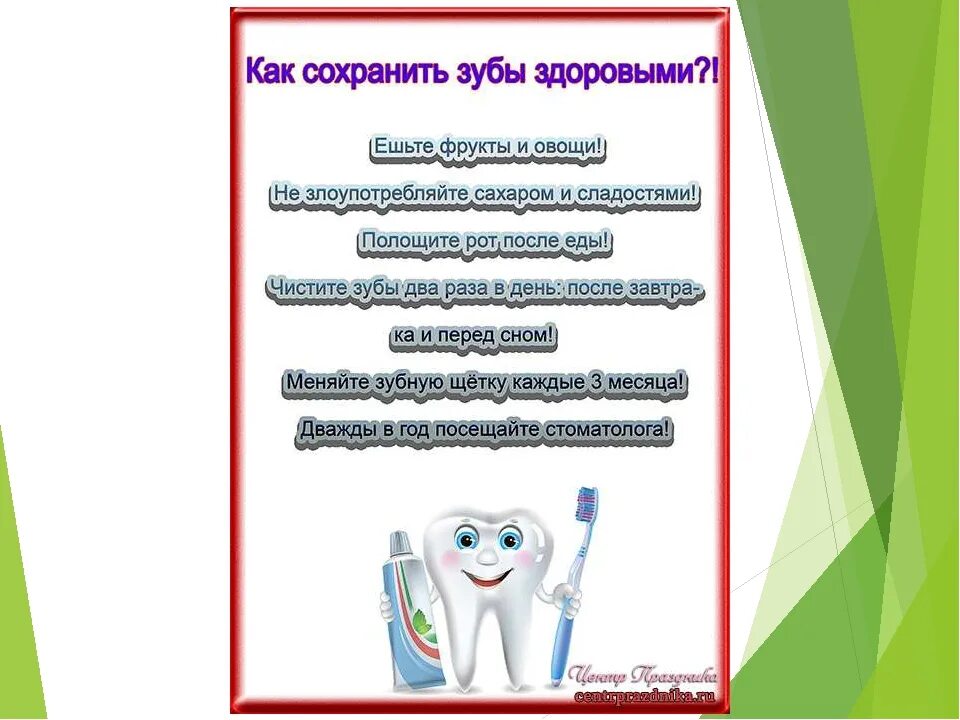 Как сохранить зубы здоровыми?!

Ешьте фрукты и овощи!

Не злоупотребляйте сахаром и сладостями!

Полощите рот после еды!

Чистите зубы два раза в день: после завтрака и перед сном!

Меняйте зубную щётку каждые 3 месяца!

Дважды в год посещайте стоматолога!

Центр Праздника
centrprazdnika.ru